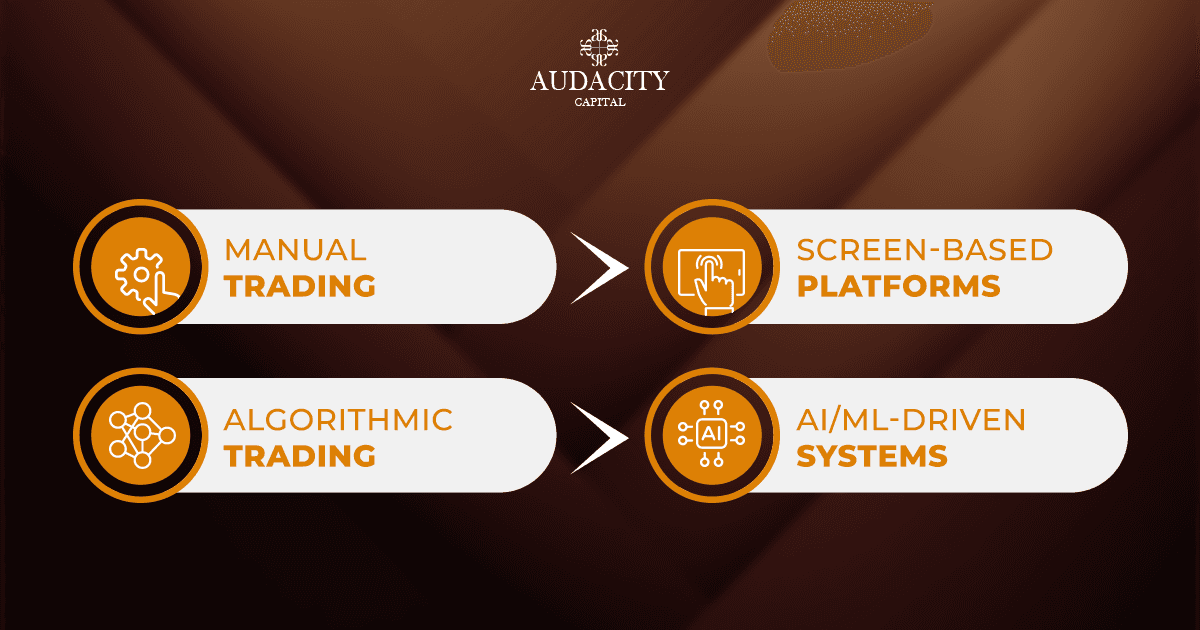 AUDACITY
CAPITAL

MANUAL
TRADING

SCREEN-BASED
PLATFORMS

ALGORITHMIC
TRADING

AI

AI/ML-DRIVEN
SYSTEMS